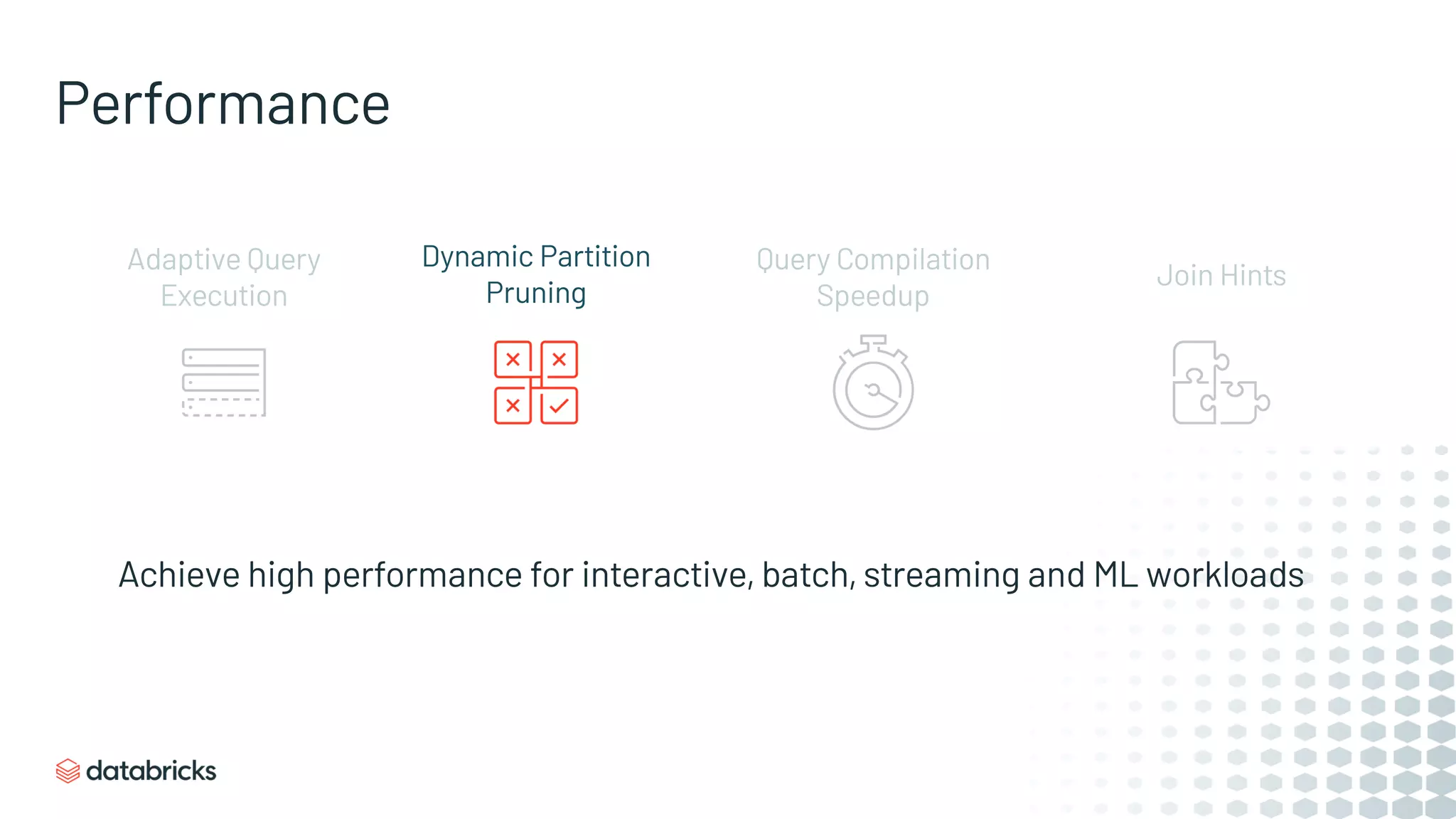 Performance

Adaptive Query Execution

Dynamic Partition Pruning

Query Compilation Speedup

Join Hints

Achieve high performance for interactive, batch, streaming and ML workloads

databricks